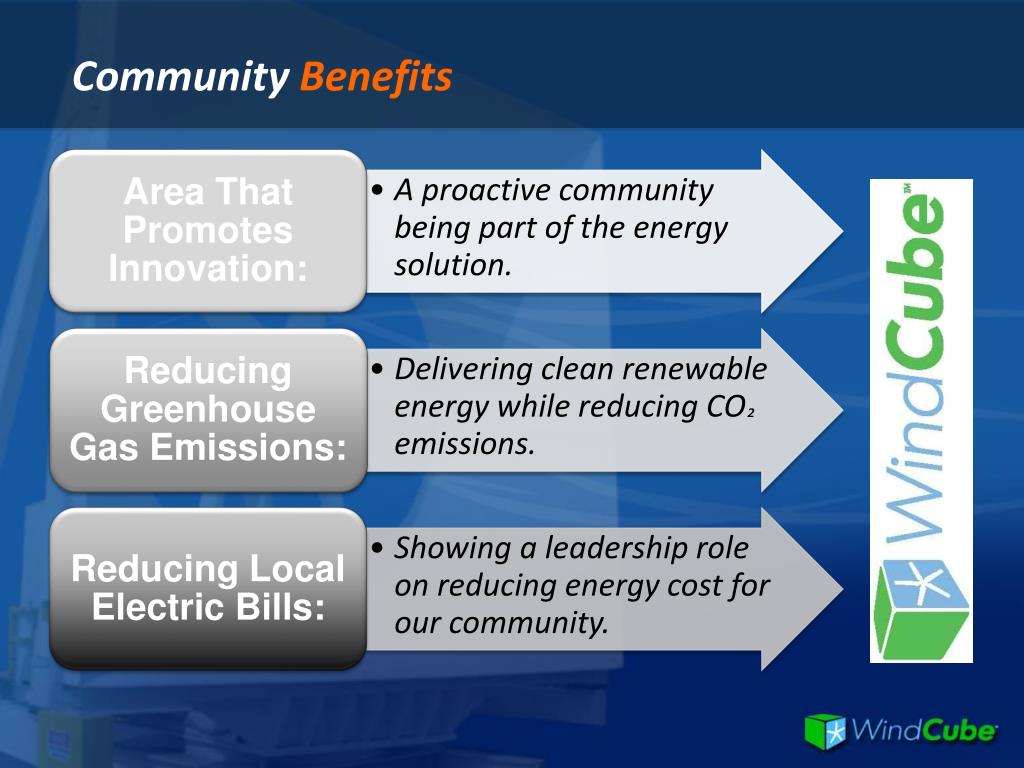 Community Benefits

Area That Promotes Innovation:

• A proactive community being part of the energy solution.

Reducing Greenhouse Gas Emissions:

• Delivering clean renewable energy while reducing $CO_2$ emissions.

Reducing Local Electric Bills:

• Showing a leadership role on reducing energy cost for our community.

WindCube™

WindCube